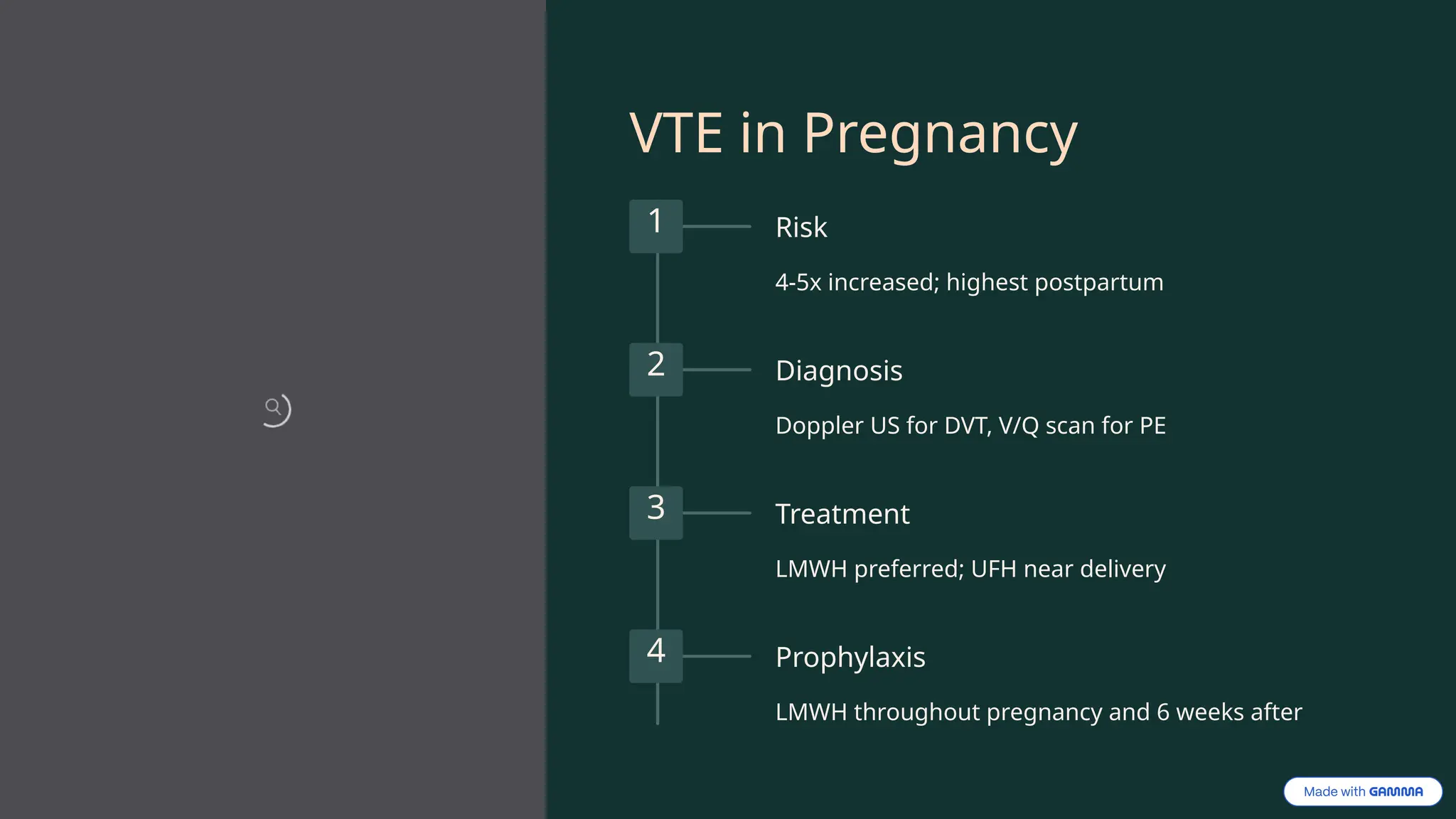 VTE in Pregnancy

1

Risk

4-5x increased; highest postpartum

2

Diagnosis

Doppler US for DVT, V/Q scan for PE

3

Treatment

LMWH preferred; UFH near delivery

4

Prophylaxis

LMWH throughout pregnancy and 6 weeks after

Made with GAMMA